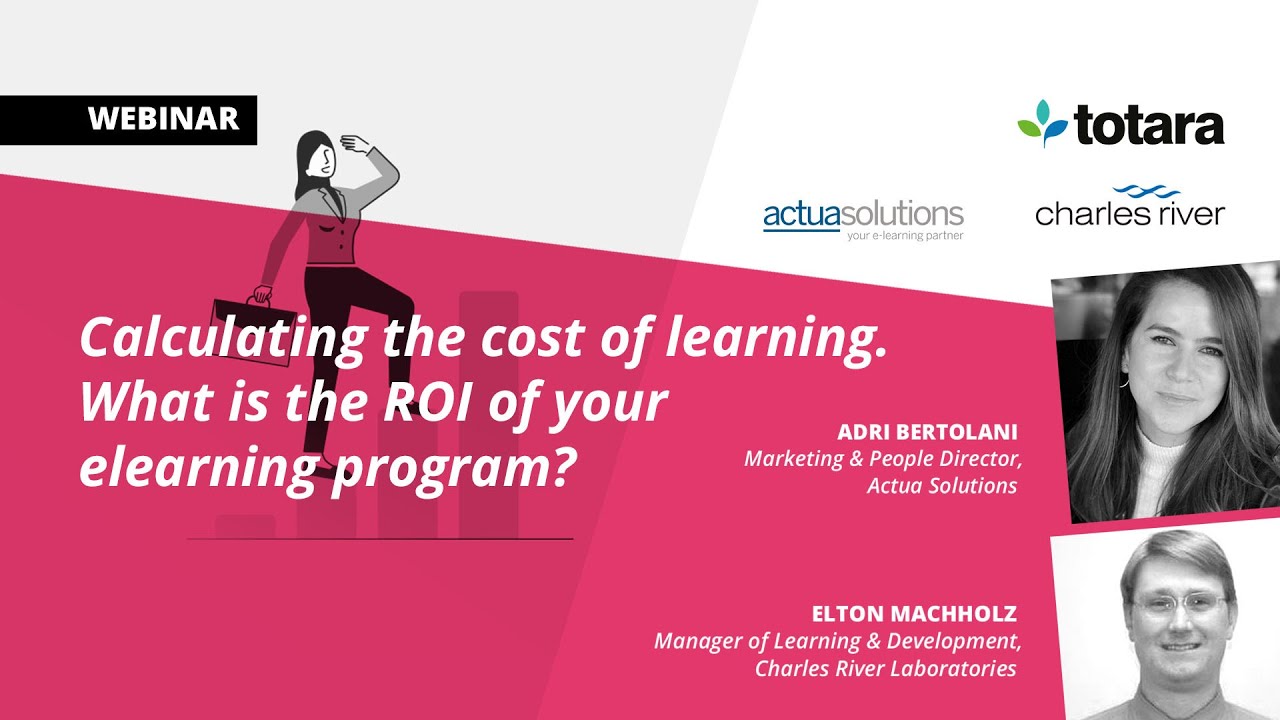 WEBINAR

totara

actuasolutions
your e-learning partner

charles river

Calculating the cost of learning. What is the ROI of your elearning program?

ADRI BERTOLANI
Marketing & People Director,
Actua Solutions

ELTON MACHHOLZ
Manager of Learning & Development,
Charles River Laboratories